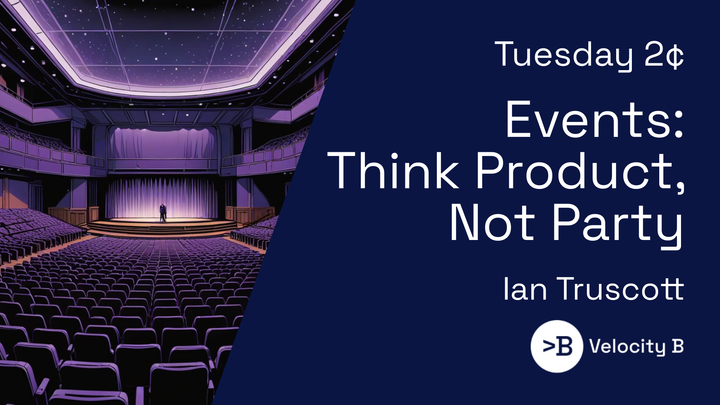 Tuesday 2¢

Events: Think Product, Not Party

Ian Truscott

>B Velocity B